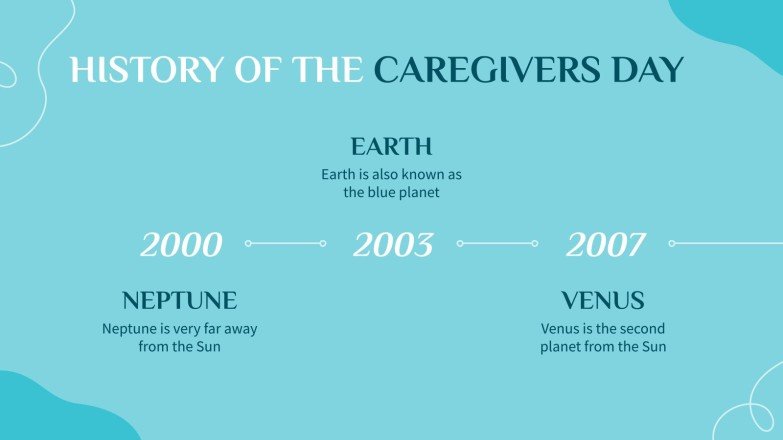 HISTORY OF THE CAREGIVERS DAY

EARTH
Earth is also known as the blue planet

2000

2003

2007

NEPTUNE
Neptune is very far away from the Sun

VENUS
Venus is the second planet from the Sun